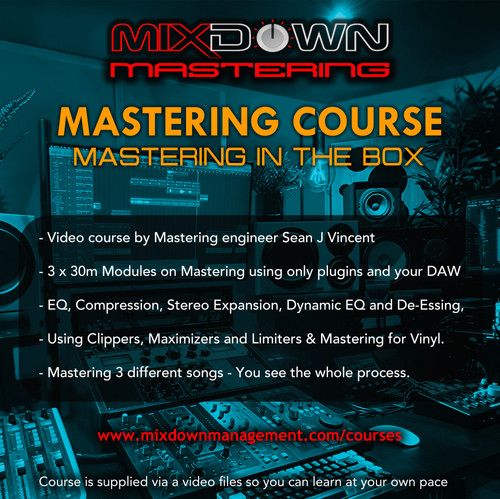 MIXDOWN
MASTERING

MASTERING COURSE
MASTERING IN THE BOX

- Video course by Mastering engineer Sean J Vincent

- 3 x 30m Modules on Mastering using only plugins and your DAW

- EQ, Compression, Stereo Expansion, Dynamic EQ and De-Essing,

- Using Clippers, Maximizers and Limiters & Mastering for Vinyl.

- Mastering 3 different songs - You see the whole process.

www.mixdownmanagement.com/courses

Course is supplied via a video files so you can learn at your own pace